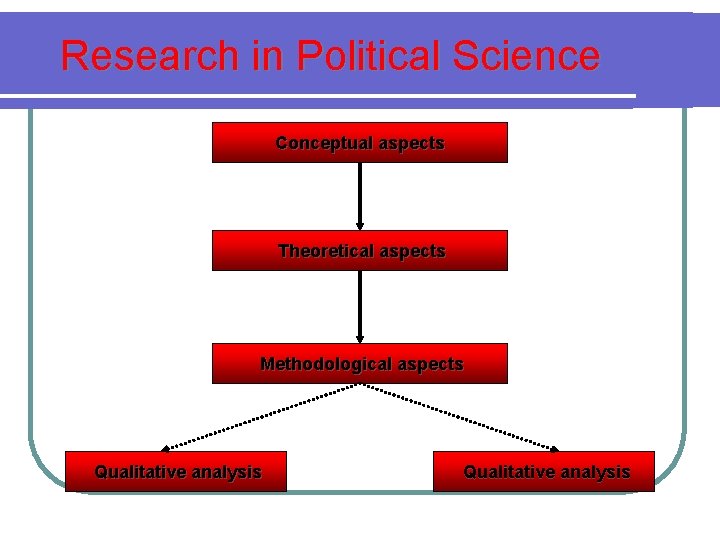 Research in Political Science

Conceptual aspects

Theoretical aspects

Methodological aspects

Qualitative analysis

Qualitative analysis